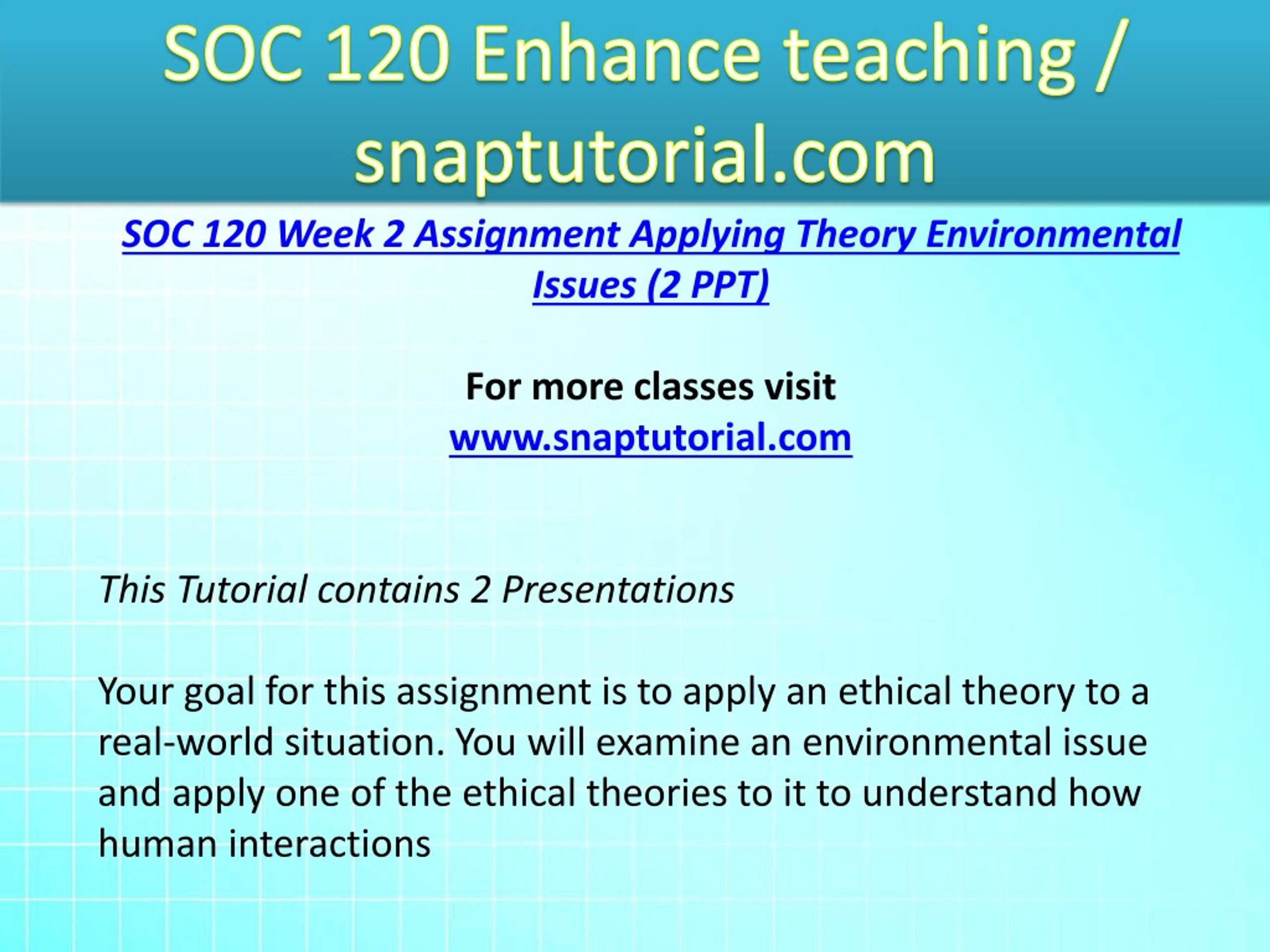 SOC 120 Enhance teaching / snaptutorial.com

SOC 120 Week 2 Assignment Applying Theory Environmental Issues (2 PPT)

For more classes visit
www.snaptutorial.com

This Tutorial contains 2 Presentations

Your goal for this assignment is to apply an ethical theory to a real-world situation. You will examine an environmental issue and apply one of the ethical theories to it to understand how human interactions